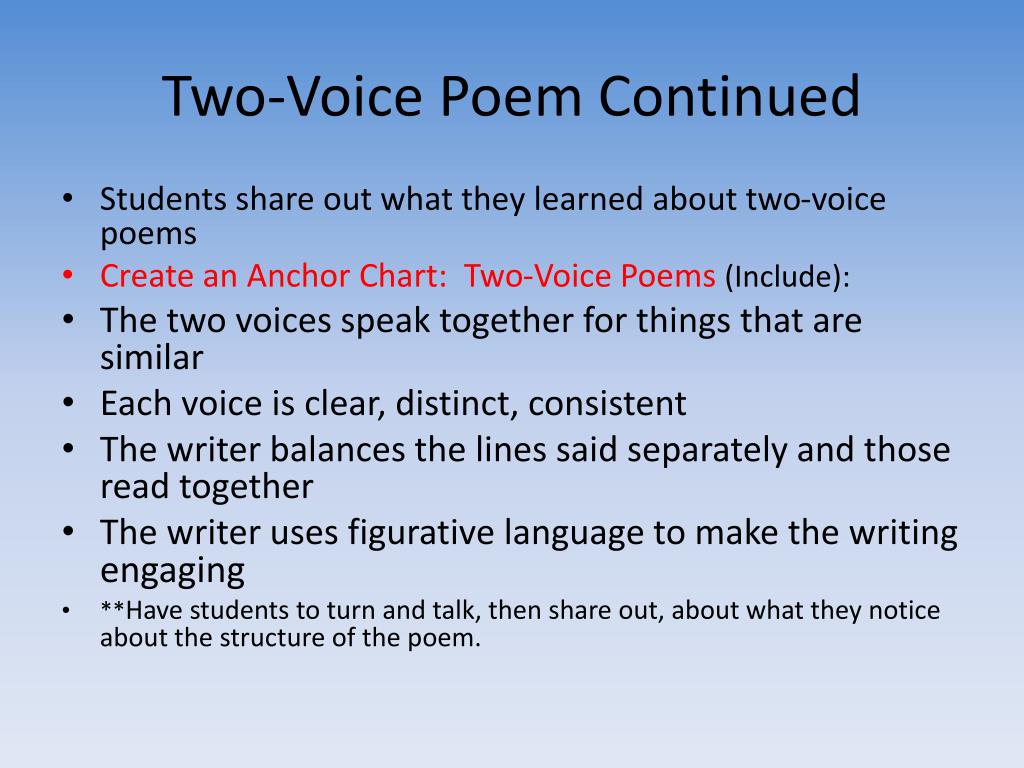 Two-Voice Poem Continued

• Students share out what they learned about two-voice poems
• Create an Anchor Chart: Two-Voice Poems (Include):
• The two voices speak together for things that are similar
• Each voice is clear, distinct, consistent
• The writer balances the lines said separately and those read together
• The writer uses figurative language to make the writing engaging
• **Have students to turn and talk, then share out, about what they notice about the structure of the poem.